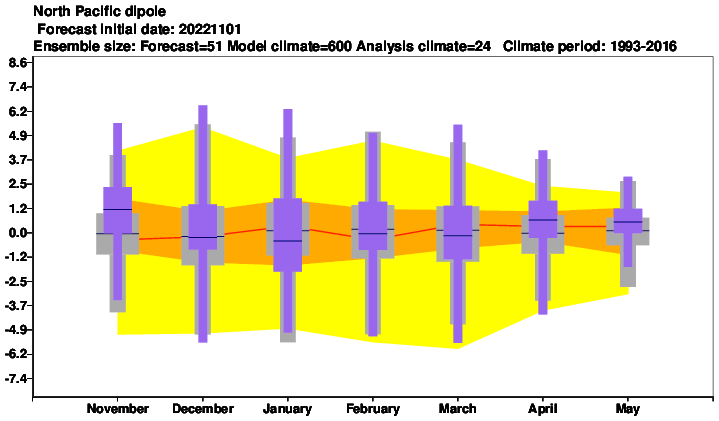 North Pacific dipole
Forecast initial date: 20221101
Ensemble size: Forecast=51 Model climate=600 Analysis climate=24 Climate period: 1993-2016

8.6
7.4
6.2
4.9
3.7
2.5
1.2
0.0
-1.2
-2.5
-3.7
-4.9
-6.2
-7.4

November December January February March April May